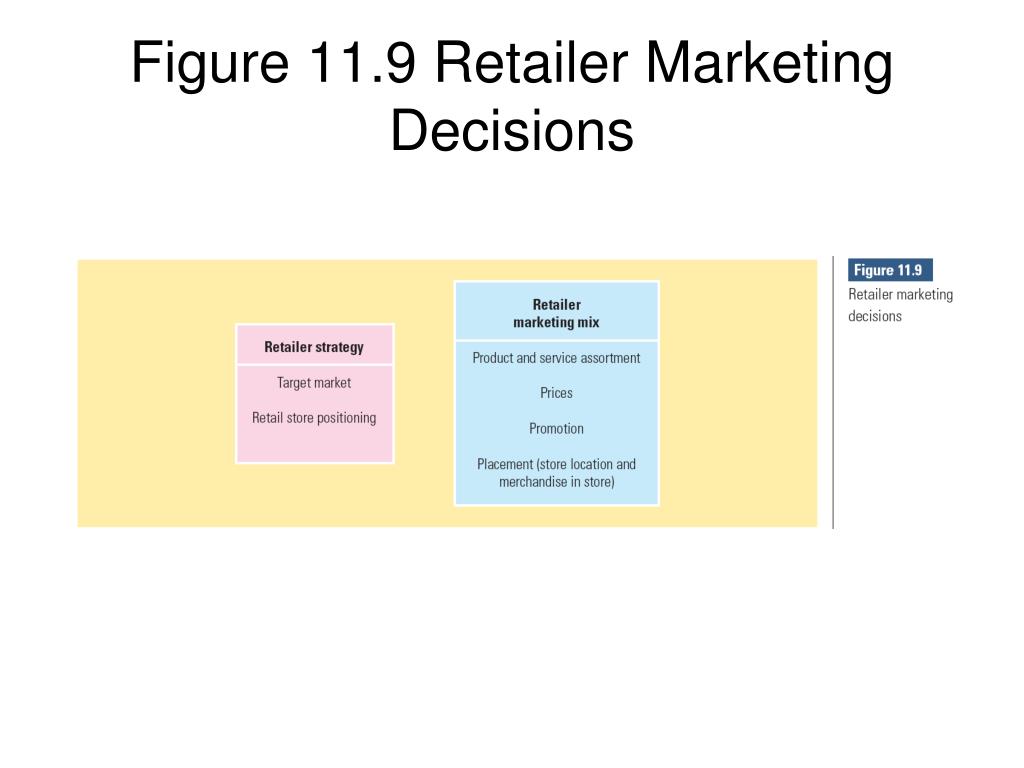 Figure 11.9 Retailer Marketing Decisions

Retailer strategy

Target market

Retail store positioning

Retailer marketing mix

Product and service assortment

Prices

Promotion

Placement (store location and merchandise in store)

Figure 11.9

Retailer marketing decisions